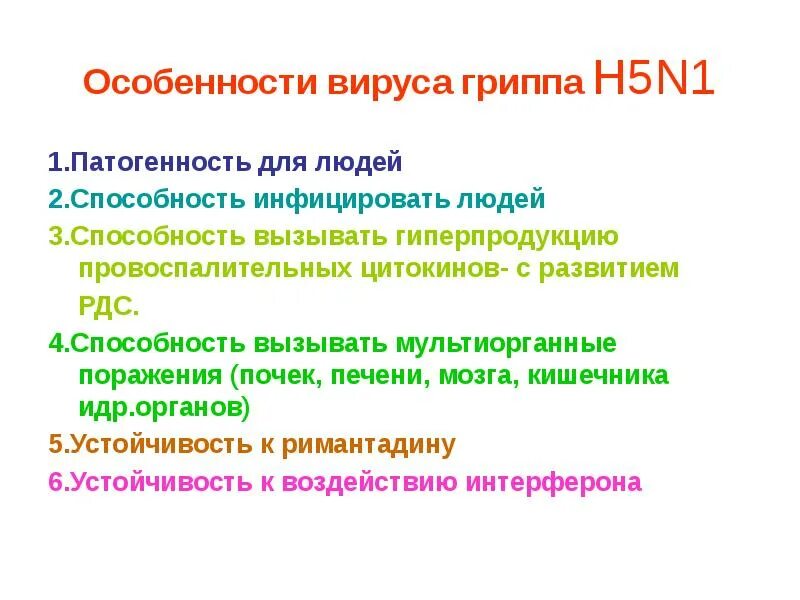 Особенности вируса гриппа H5N1

1.Патогенность для людей

2.Способность инфицировать людей

3.Способность вызывать гиперпродукцию провоспалительных цитокинов- с развитием РДС.

4.Способность вызывать мультиорганные поражения (почек, печени, мозга, кишечника идр.органов)

5.Устойчивость к римантадину

6.Устойчивость к воздействию интерферона